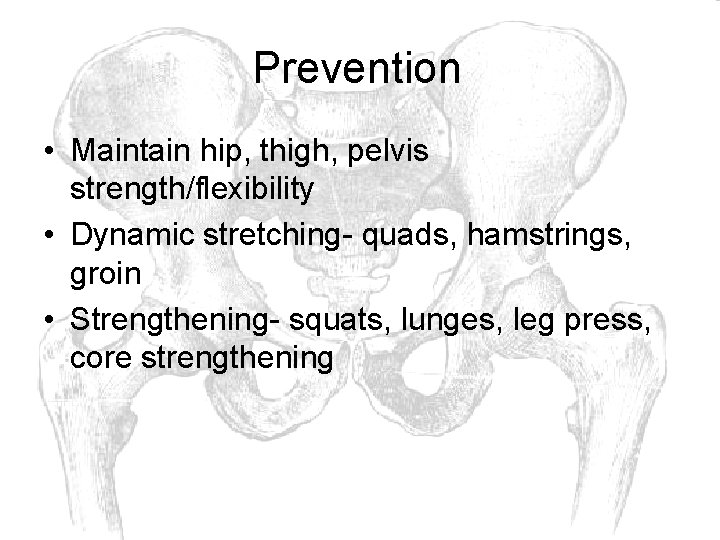 Prevention

• Maintain hip, thigh, pelvis strength/flexibility
• Dynamic stretching- quads, hamstrings, groin
• Strengthening- squats, lunges, leg press, core strengthening